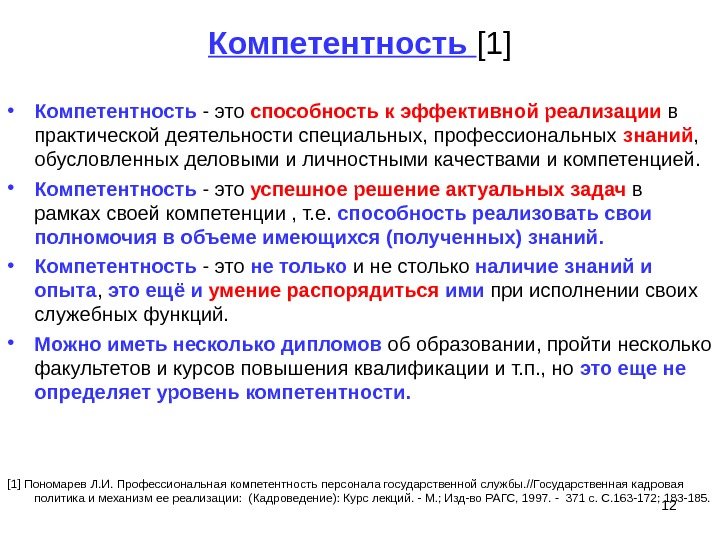 Компетентность [1]

• Компетентность - это способность к эффективной реализации в практической деятельности специальных, профессиональных знаний, обусловленных деловыми и личностными качествами и компетенцией.

• Компетентность - это успешное решение актуальных задач в рамках своей компетенции , т.е. способность реализовать свои полномочия в объеме имеющихся (полученных) знаний.

• Компетентность - это не только и не столько наличие знаний и опыта, это ещё и умение распорядиться ими при исполнении своих служебных функций.

• Можно иметь несколько дипломов об образовании, пройти несколько факультетов и курсов повышения квалификации и т.п., но это еще не определяет уровень компетентности.

[1] Пономарев Л.И. Профессиональная компетентность персонала государственной службы.//Государственная кадровая политика и механизм ее реализации: (Кадроведение): Курс лекций. - М.; Изд-во РАГС, 1997. - 371 с. С.163-172; 183-185.

12